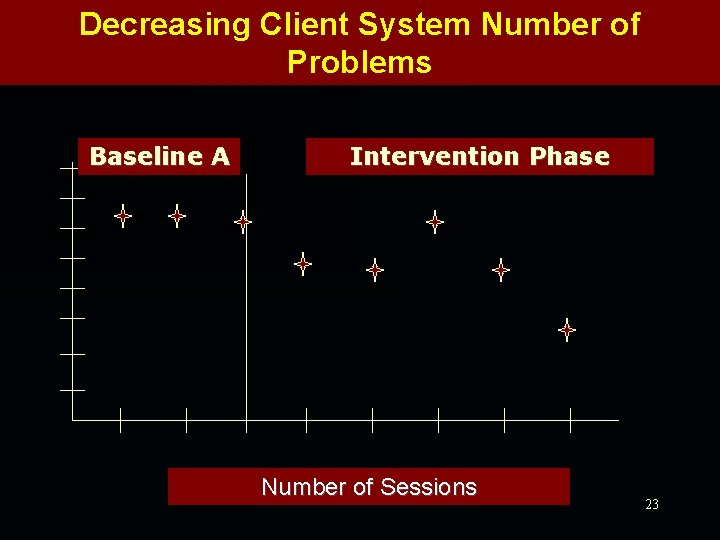 Decreasing Client System Number of Problems

Baseline A

Intervention Phase

Number of Sessions

23